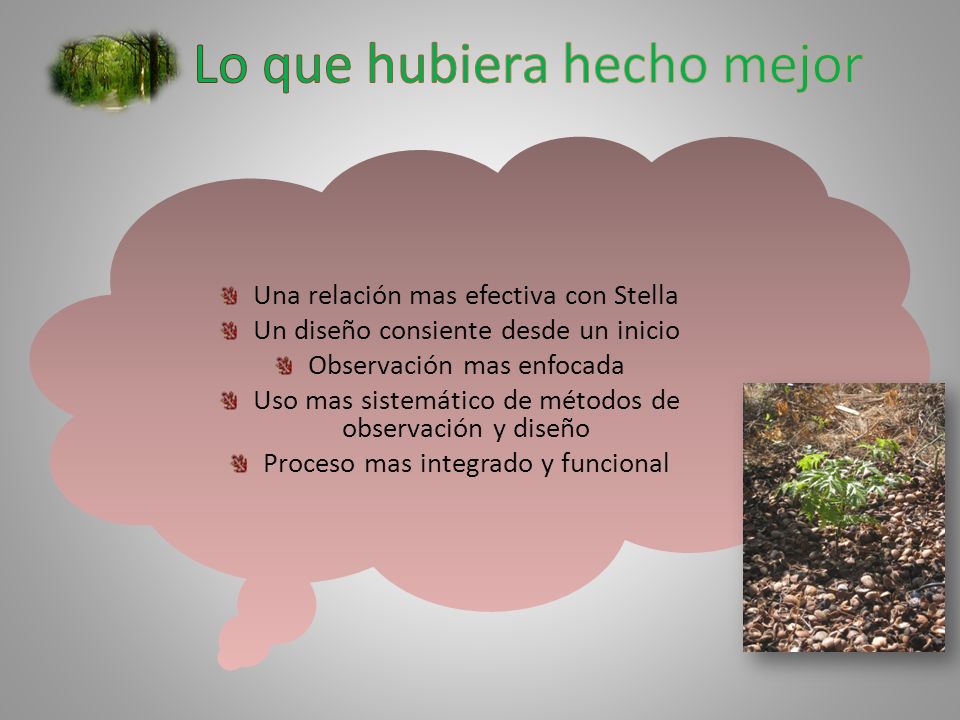 Lo que hubiera hecho mejor

Una relación mas efectiva con Stella
Un diseño consiente desde un inicio
Observación mas enfocada
Uso mas sistemático de métodos de observación y diseño
Proceso mas integrado y funcional